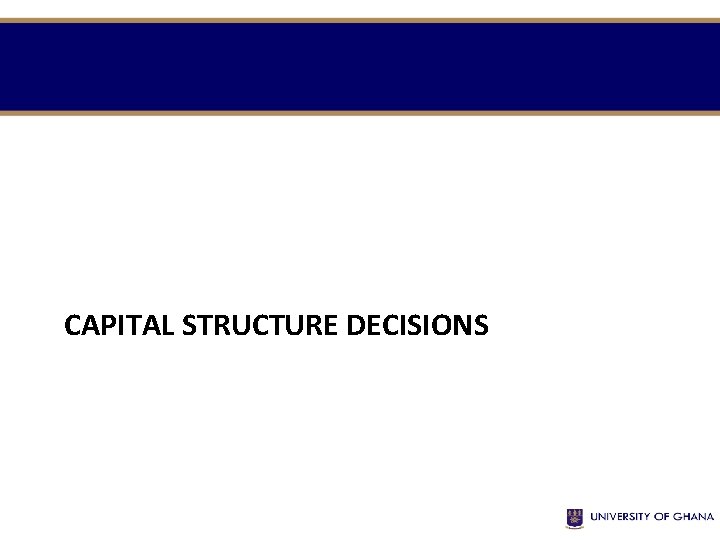 CAPITAL STRUCTURE DECISIONS

UNIVERSITY OF GHANA